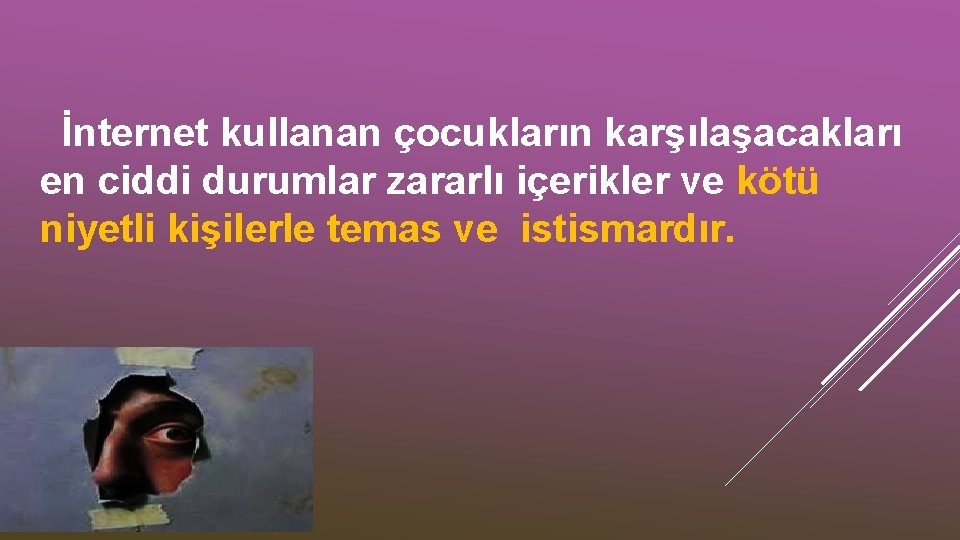 İnternet kullanan çocukların karşılaşacakları en ciddi durumlar zararlı içerikler ve kötü niyetli kişilerle temas ve istismardır.